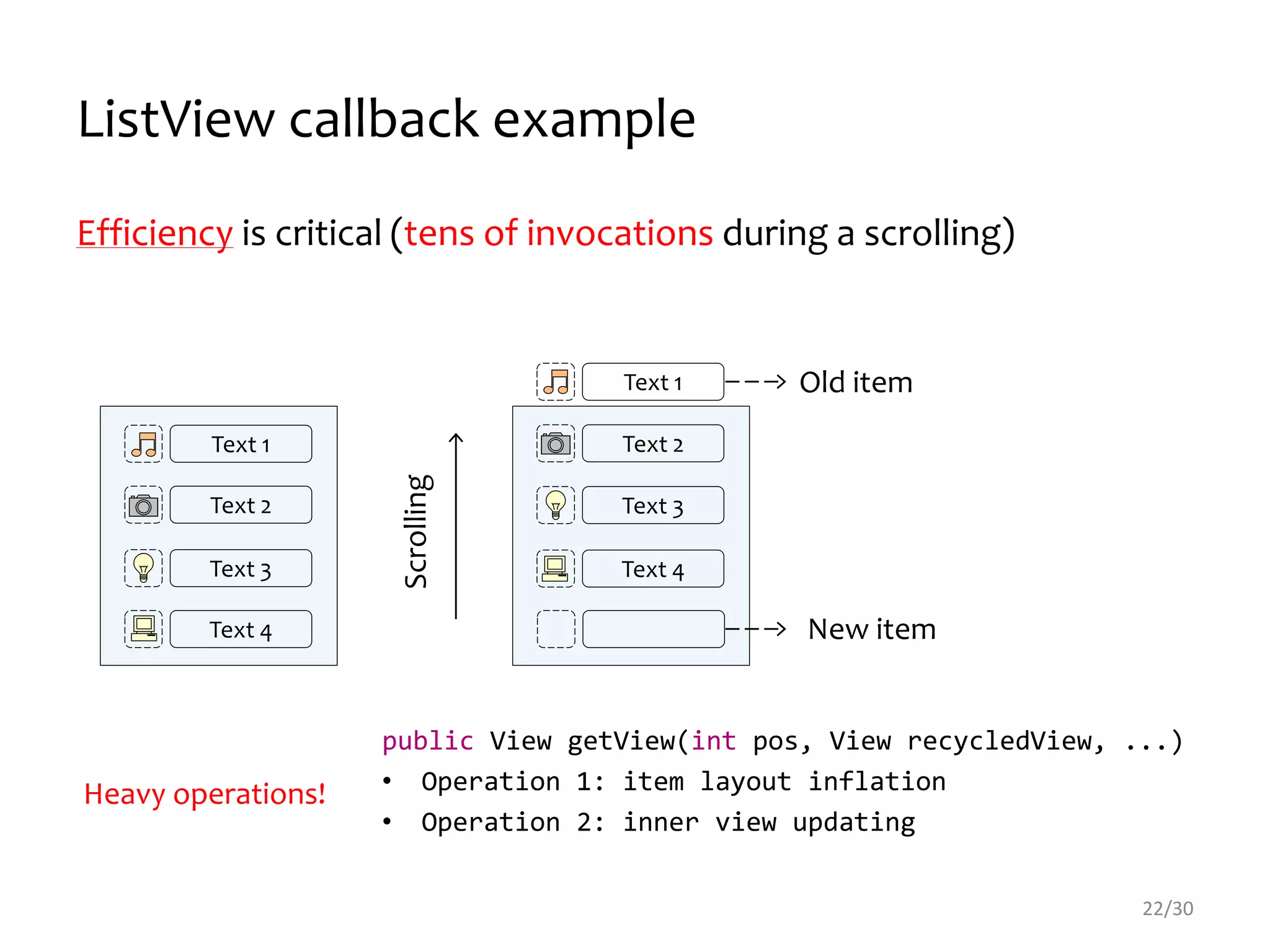 ListView callback example

Efficiency is critical (tens of invocations during a scrolling)

Text 1
Text 2
Text 3
Text 4

Scrolling

Text 1 Old item
Text 2
Text 3
Text 4
New item

Heavy operations!

public View getView(int pos, View recycledView, ...)
• Operation 1: item layout inflation
• Operation 2: inner view updating

22/30